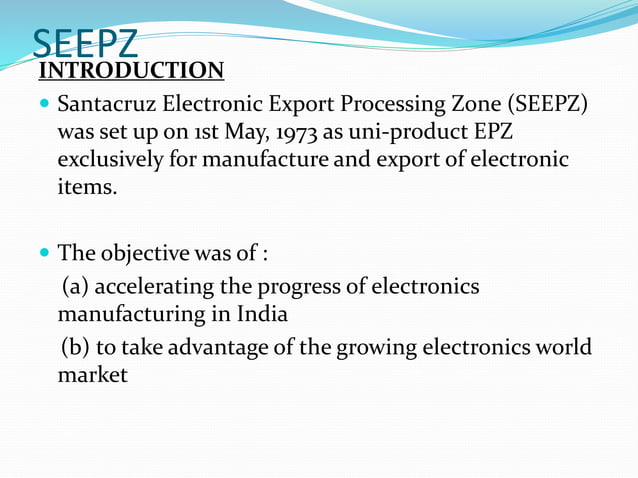 SEEPZ

INTRODUCTION

Santacruz Electronic Export Processing Zone (SEEPZ) was set up on 1st May, 1973 as uni-product EPZ exclusively for manufacture and export of electronic items.

The objective was of :

(a) accelerating the progress of electronics manufacturing in India

(b) to take advantage of the growing electronics world market